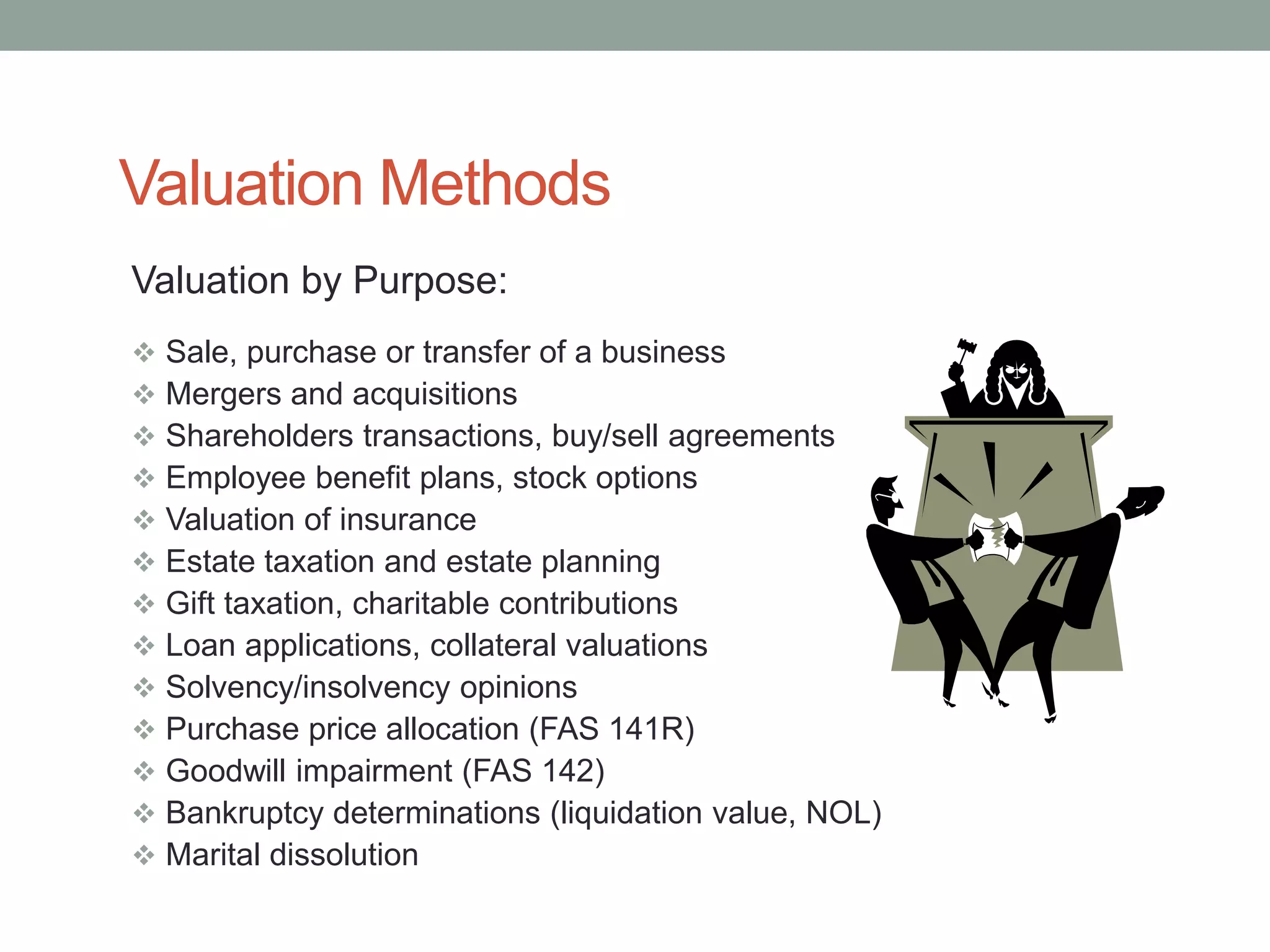 Valuation Methods

Valuation by Purpose:

❖ Sale, purchase or transfer of a business
❖ Mergers and acquisitions
❖ Shareholders transactions, buy/sell agreements
❖ Employee benefit plans, stock options
❖ Valuation of insurance
❖ Estate taxation and estate planning
❖ Gift taxation, charitable contributions
❖ Loan applications, collateral valuations
❖ Solvency/insolvency opinions
❖ Purchase price allocation (FAS 141R)
❖ Goodwill impairment (FAS 142)
❖ Bankruptcy determinations (liquidation value, NOL)
❖ Marital dissolution